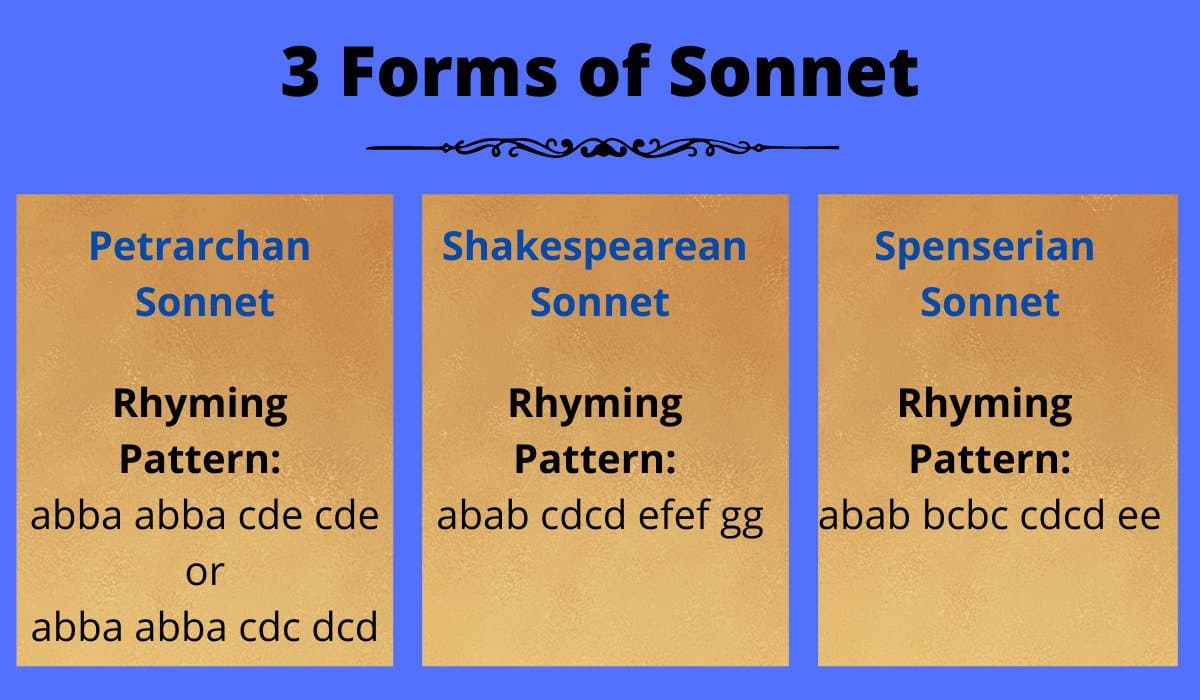 3 Forms of Sonnet

Petrarchan Sonnet

Rhyming Pattern:
abba abba cde cde
or
abba abba cdc dcd

Shakespearean Sonnet

Rhyming Pattern:
abab cdcd efef gg

Spenserian Sonnet

Rhyming Pattern:
abab bcbc cdcd ee